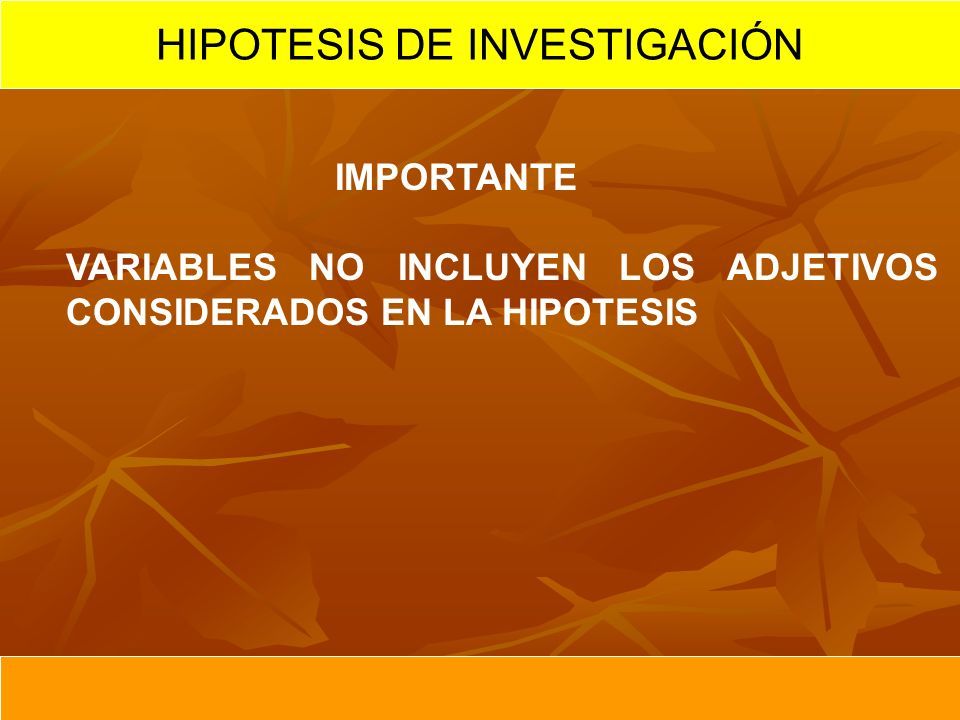 HIPOTESIS DE INVESTIGACIÓN

IMPORTANTE

VARIABLES NO INCLUYEN LOS ADJETIVOS CONSIDERADOS EN LA HIPOTESIS